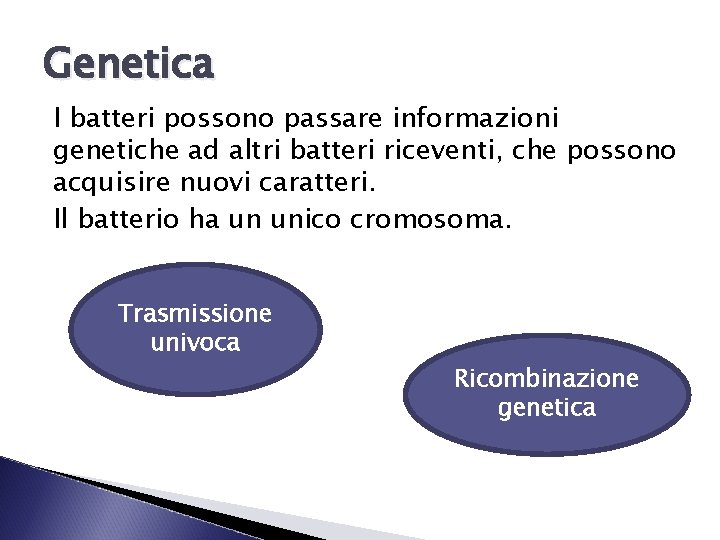 Genetica

I batteri possono passare informazioni genetiche ad altri batteri riceventi, che possono acquisire nuovi caratteri.

Il batterio ha un unico cromosoma.

Trasmissione univoca

Ricombinazione genetica